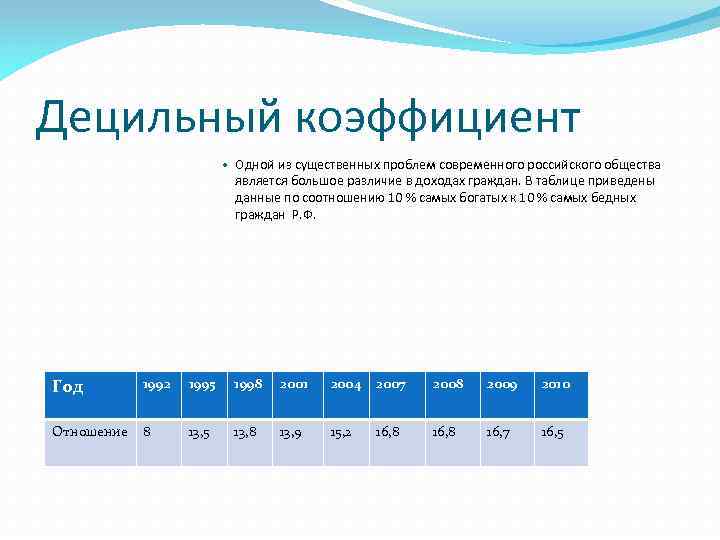 Децильный коэффициент

• Одной из существенных проблем современного российского общества является большое различие в доходах граждан. В таблице приведены данные по соотношению 10 % самых богатых к 10 % самых бедных граждан Р.Ф.

| Год | 1992 | 1995 | 1998 | 2001 | 2004 | 2007 | 2008 | 2009 | 2010 |
|---|---|---|---|---|---|---|---|---|---|
| Отношение | 8 | 13,5 | 13,8 | 13,9 | 15,2 | 16,8 | 16,8 | 16,7 | 16,5 |